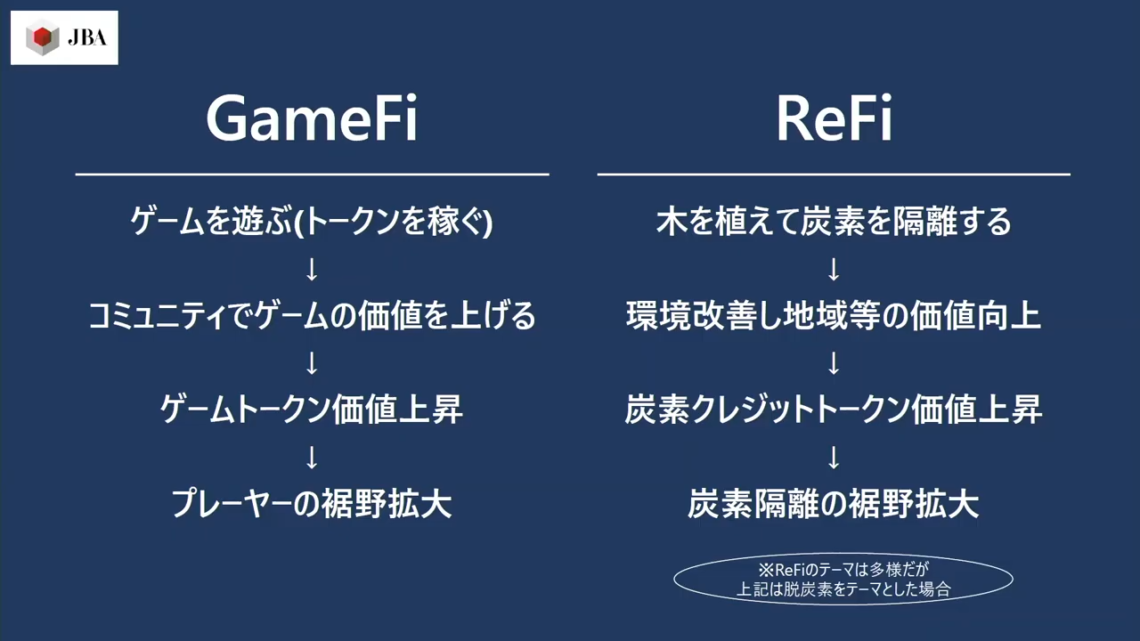 JBA

GameFi

ゲームを遊ぶ(トークンを稼ぐ)
↓
コミュニティでゲームの価値を上げる
↓
ゲームトークン価値上昇
↓
プレーヤーの裾野拡大

ReFi

木を植えて炭素を隔離する
↓
環境改善し地域等の価値向上
↓
炭素クレジットトークン価値上昇
↓
炭素隔離の裾野拡大

※ReFiのテーマは多様だが
上記は脱炭素をテーマとした場合